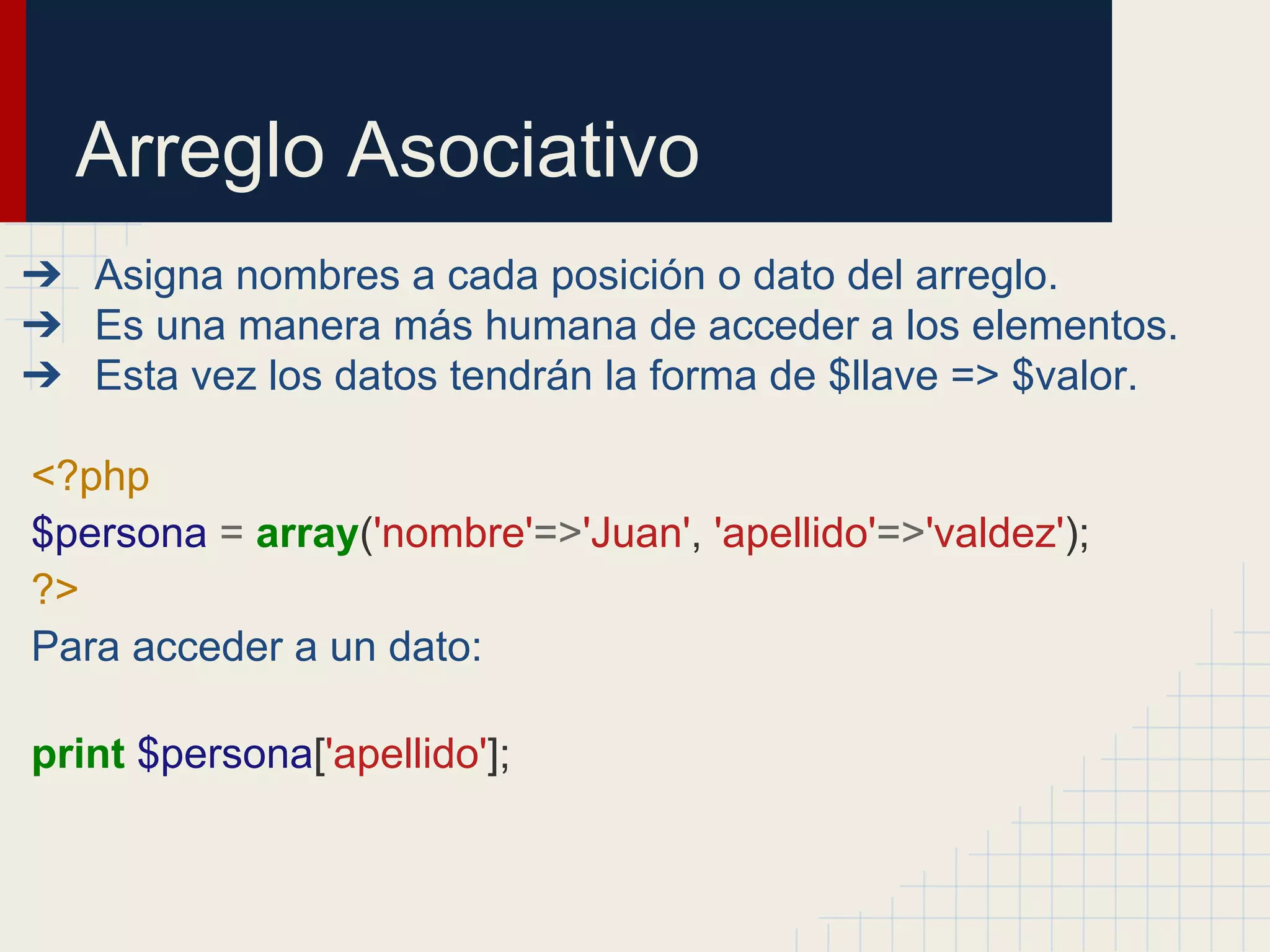 Arreglo Asociativo

➔ Asigna nombres a cada posición o dato del arreglo.
➔ Es una manera más humana de acceder a los elementos.
➔ Esta vez los datos tendrán la forma de $llave => $valor.

<?php
$persona = array('nombre'=>'Juan', 'apellido'=>'valdez');
?>
Para acceder a un dato:

print $persona['apellido'];